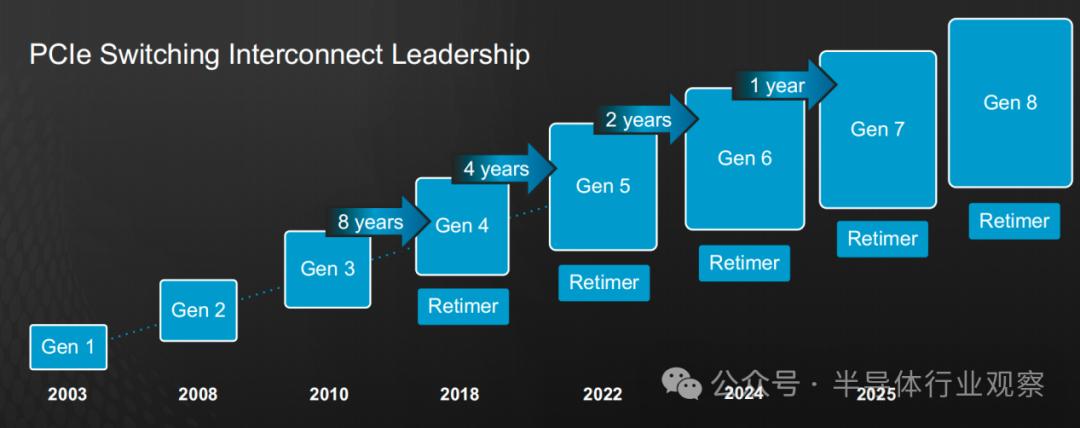 PCIe Switching Interconnect Leadership

Gen 1
Gen 2
Gen 3
8 years
Gen 4
Retimer
4 years
Gen 5
Retimer
2 years
Gen 6
Retimer
1 year
Gen 7
Retimer
Gen 8
Retimer

2003
2008
2010
2018
2022
2024
2025

公众号 · 半导体行业观察